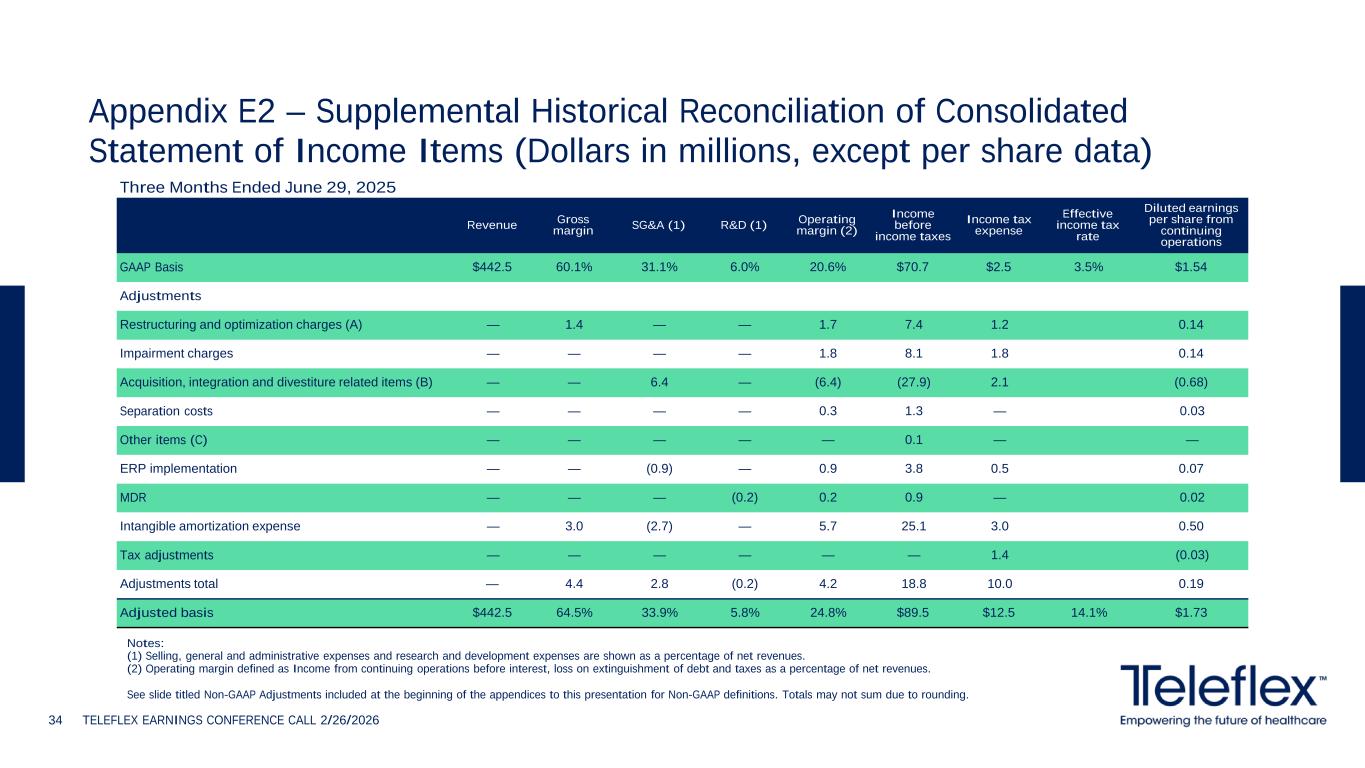 Appendix E2 – Supplemental Historical Reconciliation of Consolidated Statement of Income Items (Dollars in millions, except per share data)

Three Months Ended June 29, 2025

| | Revenue | Gross margin | SG&A (1) | R&D (1) | Operating margin (2) | Income before income taxes | Income tax expense | Effective income tax rate | Diluted earnings per share from continuing operations |
|---|---|---|---|---|---|---|---|---|---|
| GAAP Basis | $442.5 | 60.1% | 31.1% | 6.0% | 20.6% | $70.7 | $2.5 | 3.5% | $1.54 |
| Adjustments | | | | | | | | | |
| Restructuring and optimization charges (A) | — | 1.4 | — | — | 1.7 | 7.4 | 1.2 | | 0.14 |
| Impairment charges | — | — | — | — | 1.8 | 8.1 | 1.8 | | 0.14 |
| Acquisition, integration and divestiture related items (B) | — | — | 6.4 | — | (6.4) | (27.9) | 2.1 | | (0.68) |
| Separation costs | — | — | — | — | 0.3 | 1.3 | — | | 0.03 |
| Other items (C) | — | — | — | — | — | 0.1 | — | | — |
| ERP implementation | — | — | (0.9) | — | 0.9 | 3.8 | 0.5 | | 0.07 |
| MDR | — | — | — | (0.2) | 0.2 | 0.9 | — | | 0.02 |
| Intangible amortization expense | — | 3.0 | (2.7) | — | 5.7 | 25.1 | 3.0 | | 0.50 |
| Tax adjustments | — | — | — | — | — | — | 1.4 | | (0.03) |
| Adjustments total | — | 4.4 | 2.8 | (0.2) | 4.2 | 18.8 | 10.0 | | 0.19 |
| Adjusted basis | $442.5 | 64.5% | 33.9% | 5.8% | 24.8% | $89.5 | $12.5 | 14.1% | $1.73 |

Notes:
(1) Selling, general and administrative expenses and research and development expenses are shown as a percentage of net revenues.
(2) Operating margin defined as Income from continuing operations before interest, loss on extinguishment of debt and taxes as a percentage of net revenues.

See slide titled Non-GAAP Adjustments included at the beginning of the appendices to this presentation for Non-GAAP definitions. Totals may not sum due to rounding.

34 TELEFLEX EARNINGS CONFERENCE CALL 2/26/2026

Teleflex™
Empowering the future of healthcare